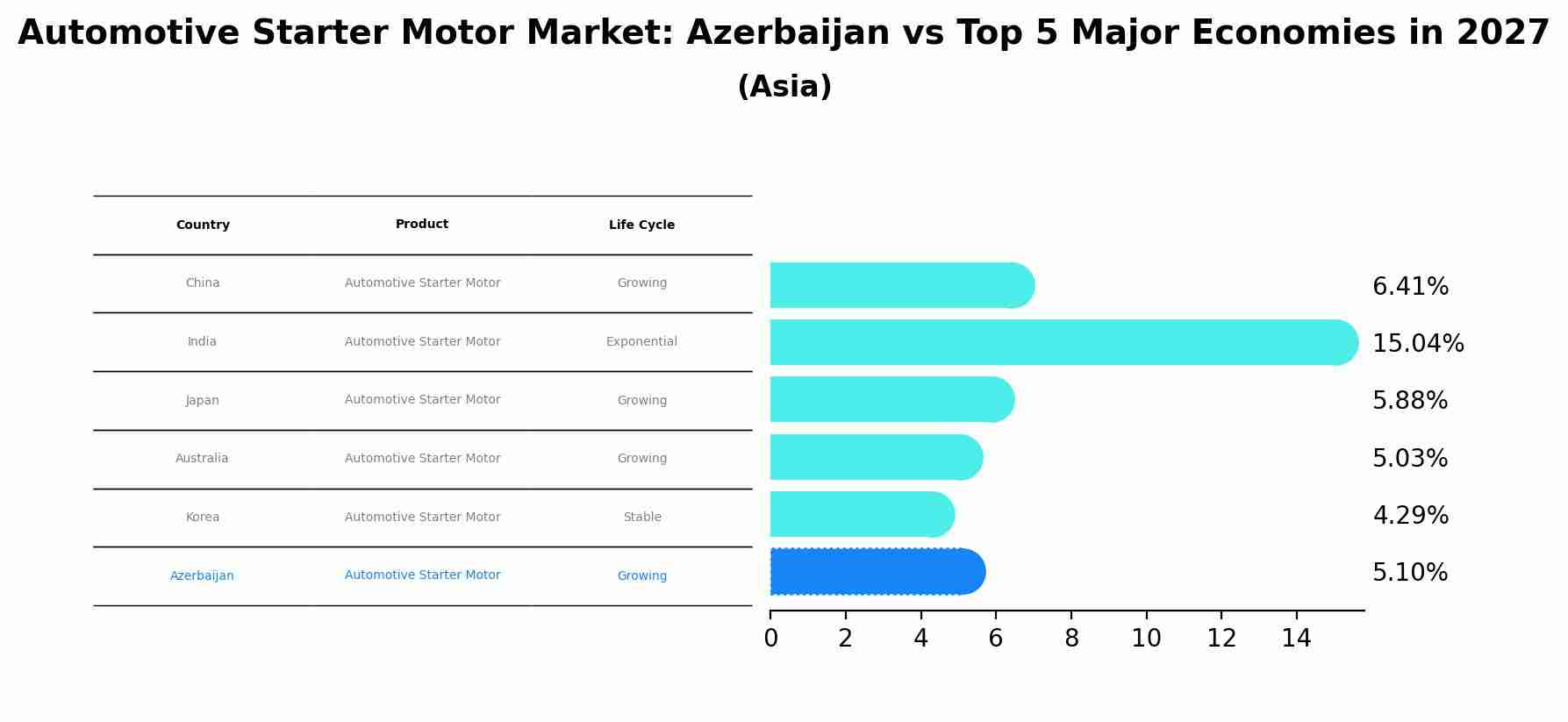 Automotive Starter Motor Market: Azerbaijan vs Top 5 Major Economies in 2027

(Asia)

| Country | Product | Life Cycle |
|---|---|---|
| China | Automotive Starter Motor | Growing |
| India | Automotive Starter Motor | Exponential |
| Japan | Automotive Starter Motor | Growing |
| Australia | Automotive Starter Motor | Growing |
| Korea | Automotive Starter Motor | Stable |
| Azerbaijan | Automotive Starter Motor | Growing |

6.41%
15.04%
5.88%
5.03%
4.29%
5.10%

0 2 4 6 8 10 12 14